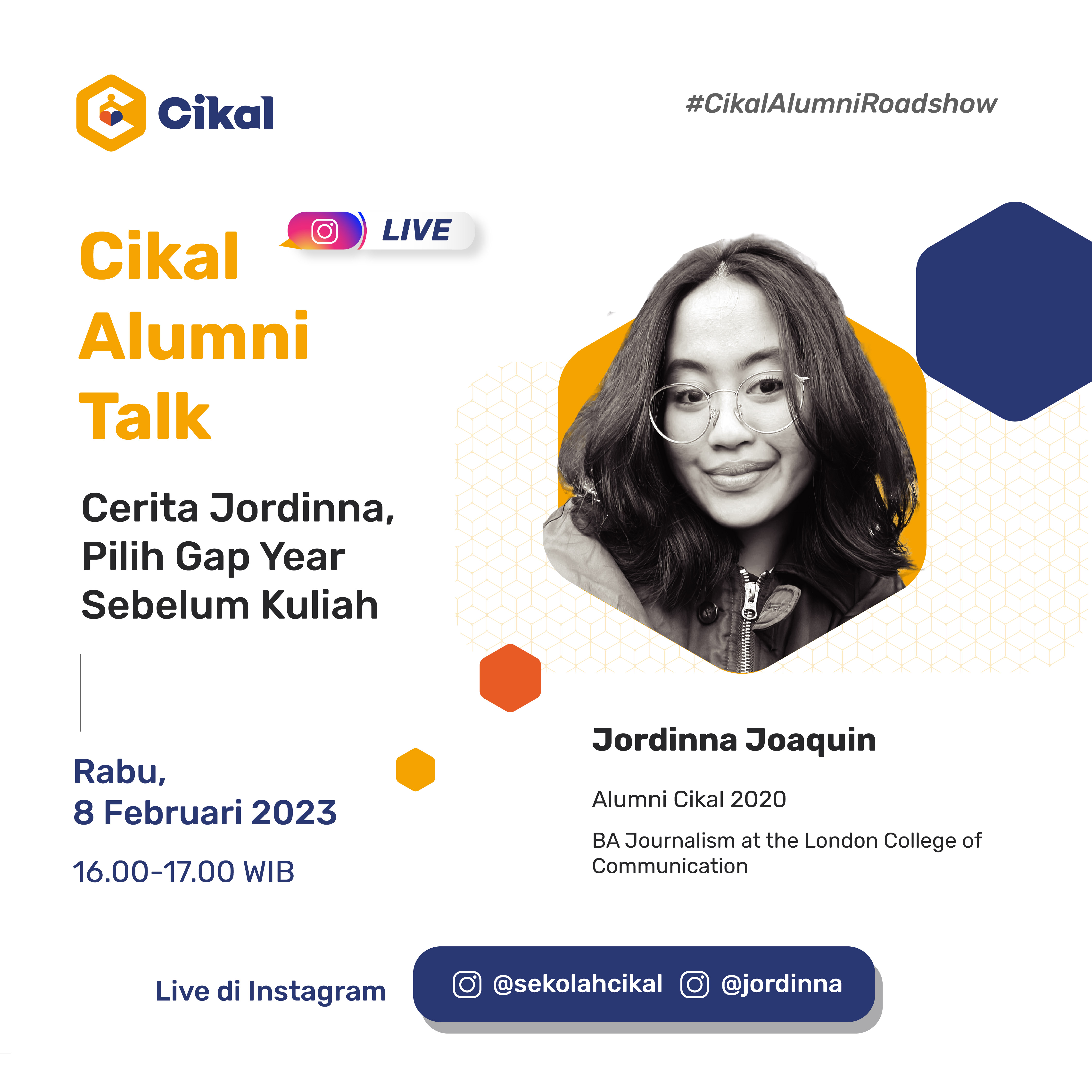 Cikal

#CikalAlumniRoadshow

LIVE

Cikal Alumni Talk

Cerita Jordinna, Pilih Gap Year Sebelum Kuliah

Rabu, 8 Februari 2023

16.00-17.00 WIB

Jordinna Joaquin

Alumni Cikal 2020

BA Journalism at the London College of Communication

Live di Instagram

@sekolahcikal @jordinna